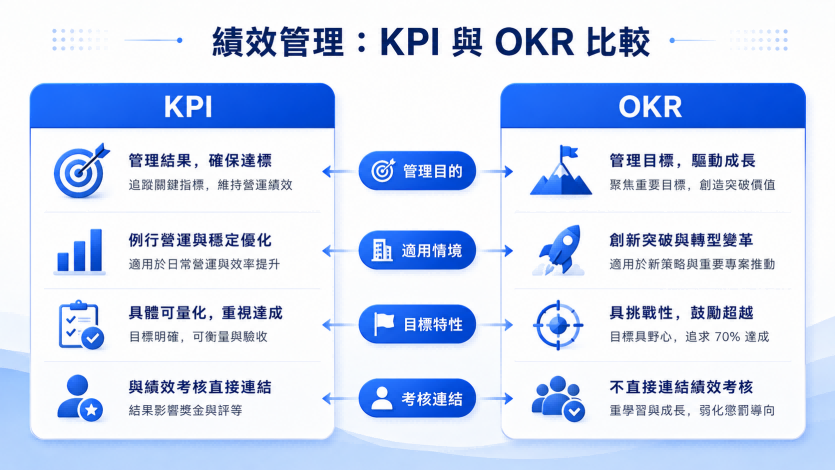 績效管理：KPI 與 OKR 比較

KPI

管理結果，確保達標
追蹤關鍵指標，維持營運績效

例行營運與穩定優化
適用於日常營運與效率提升

具體可量化，重視達成
目標明確，可衡量與驗收

與績效考核直接連結
結果影響獎金與評等

管理目的

適用情境

目標特性

考核連結

OKR

管理目標，驅動成長
聚焦重要目標，創造突破價值

創新突破與轉型變革
適用於新策略與重要專案推動

具挑戰性，鼓勵超越
目標具野心，追求 70% 達成

不直接連結績效考核
重學習與成長，弱化懲罰導向